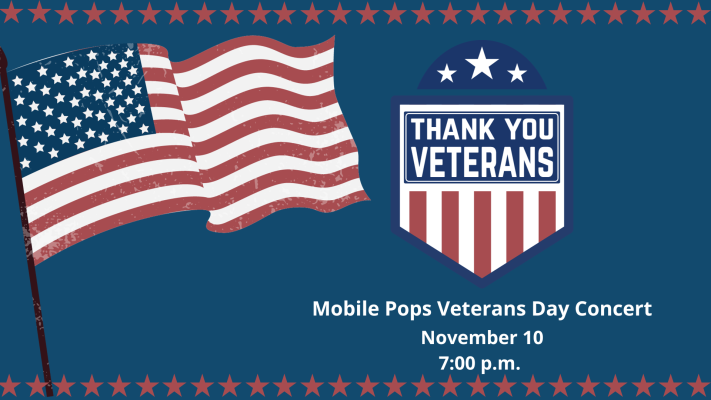 THANK YOU VETERANS

Mobile Pops Veterans Day Concert
November 10
7:00 p.m.